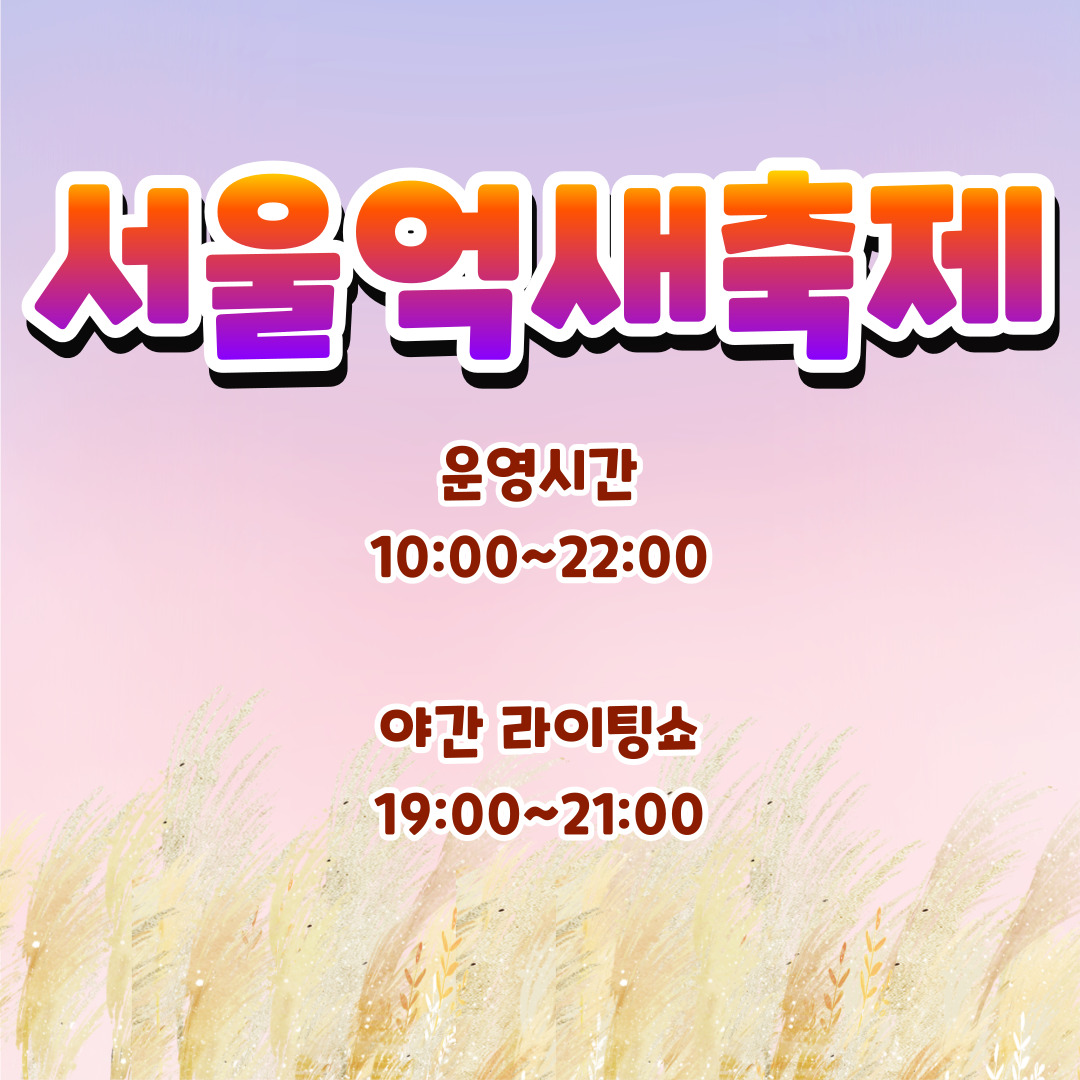 서울억새축제

운영시간
10:00~22:00

야간 라이팅쇼
19:00~21:00